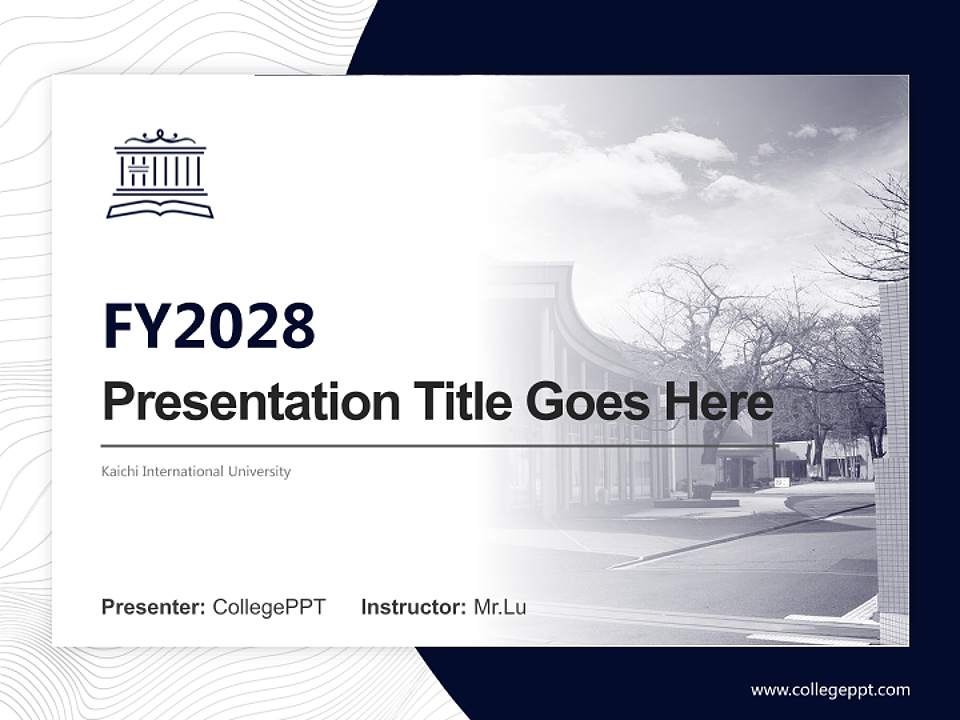 FY2028

Presentation Title Goes Here

Kaichi International University

Presenter: CollegePPT Instructor: Mr.Lu

www.collegeppt.com